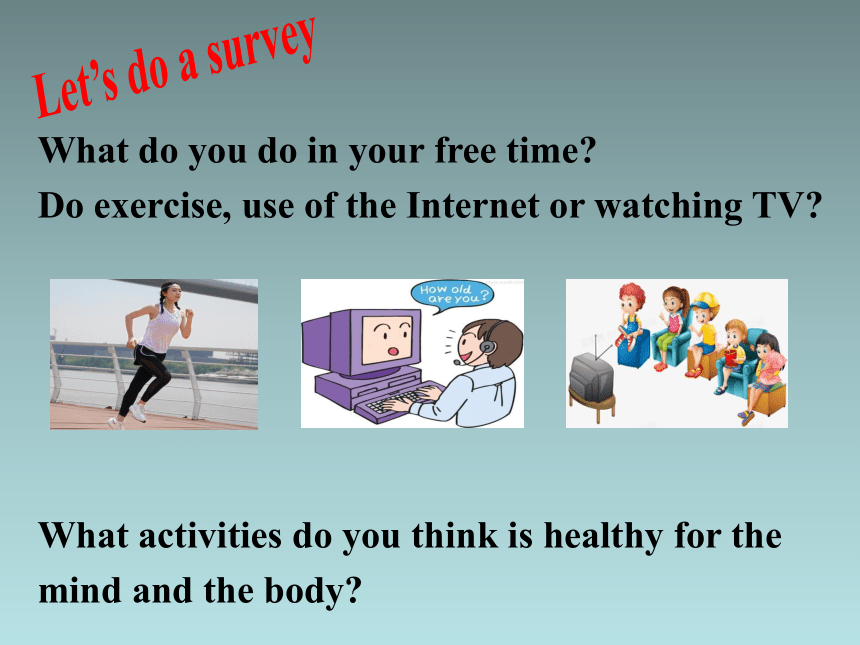 Let's do a survey

What do you do in your free time?

Do exercise, use of the Internet or watching TV?

How old are you?

What activities do you think is healthy for the mind and the body?